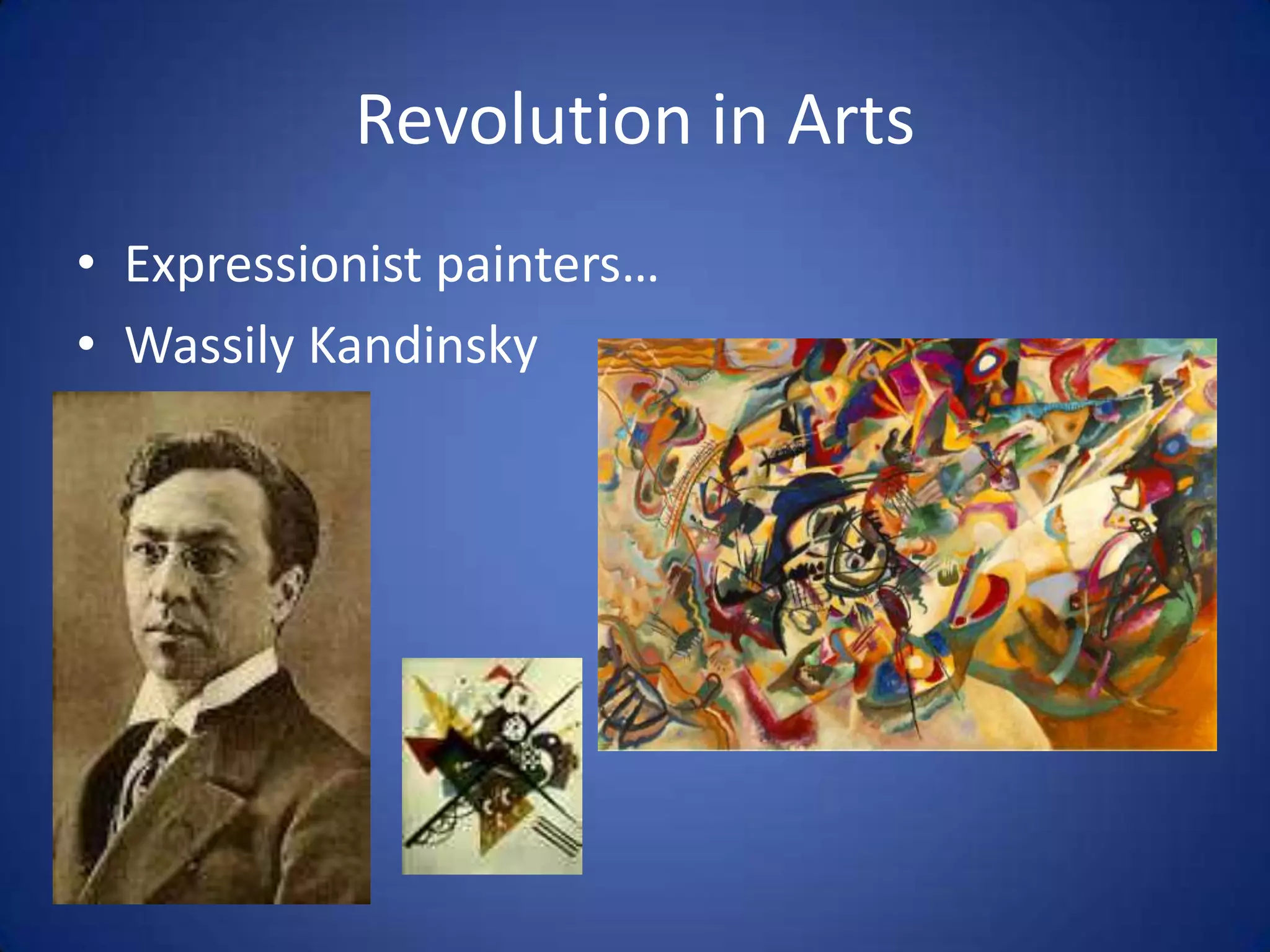 Revolution in Arts

• Expressionist painters…
• Wassily Kandinsky